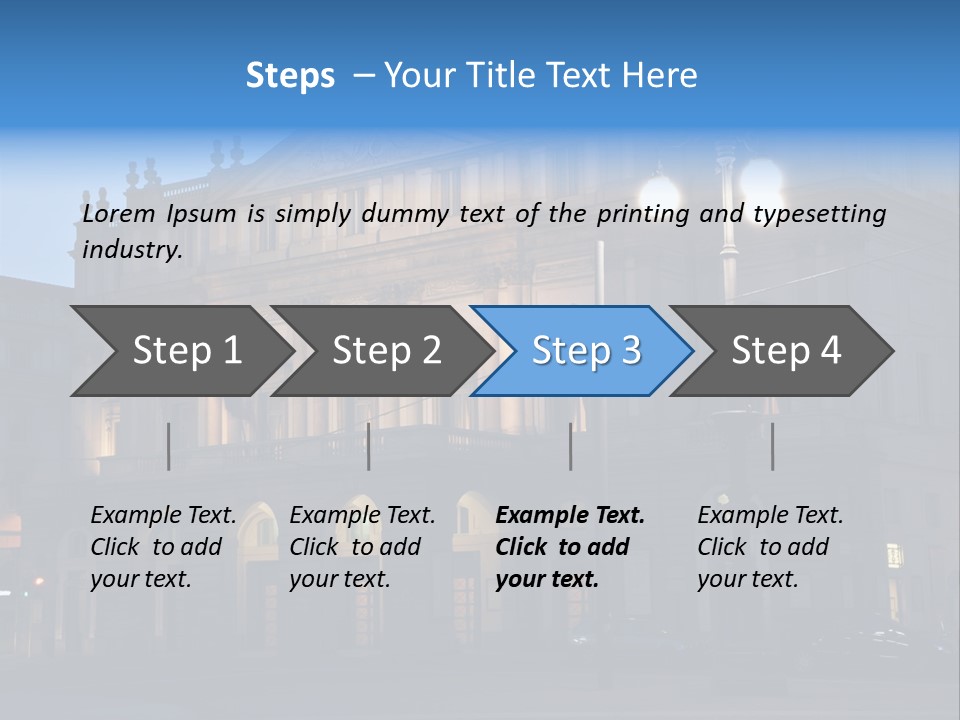 Steps – Your Title Text Here

Lorem Ipsum is simply dummy text of the printing and typesetting industry.

Step 1

Step 2

Step 3

Step 4

Example Text. Click to add your text.

Example Text. Click to add your text.

Example Text. Click to add your text.

Example Text. Click to add your text.